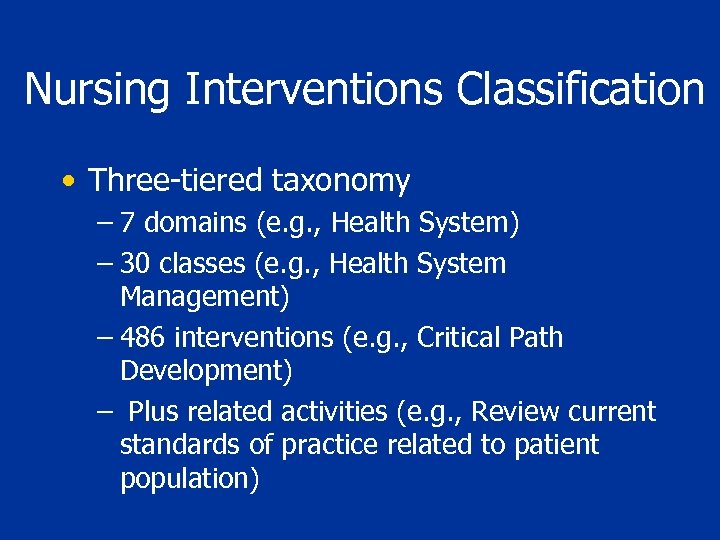 Nursing Interventions Classification

• Three-tiered taxonomy
– 7 domains (e.g., Health System)
– 30 classes (e.g., Health System Management)
– 486 interventions (e.g., Critical Path Development)
– Plus related activities (e.g., Review current standards of practice related to patient population)